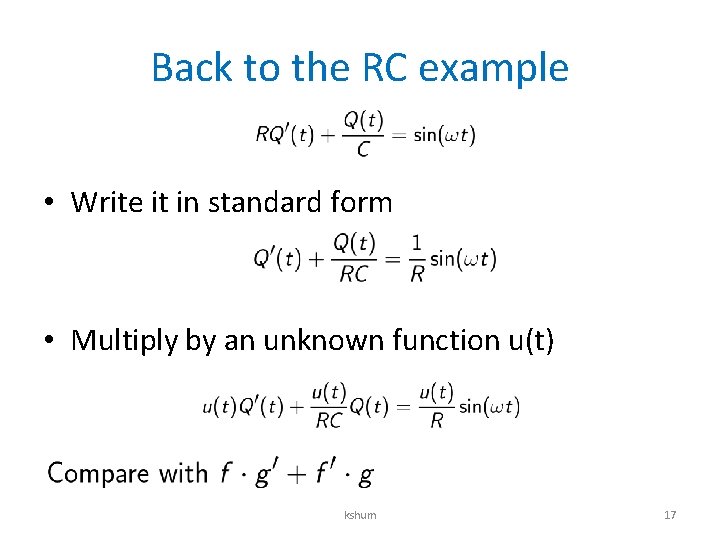 Back to the RC example

$RQ'(t) + \frac{Q(t)}{C} = \sin(\omega t)$

• Write it in standard form

$Q'(t) + \frac{Q(t)}{RC} = \frac{1}{R}\sin(\omega t)$

• Multiply by an unknown function u(t)

$u(t)Q'(t) + \frac{u(t)}{RC}Q(t) = \frac{u(t)}{R}\sin(\omega t)$

Compare with $f \cdot g' + f' \cdot g$

kshum

17